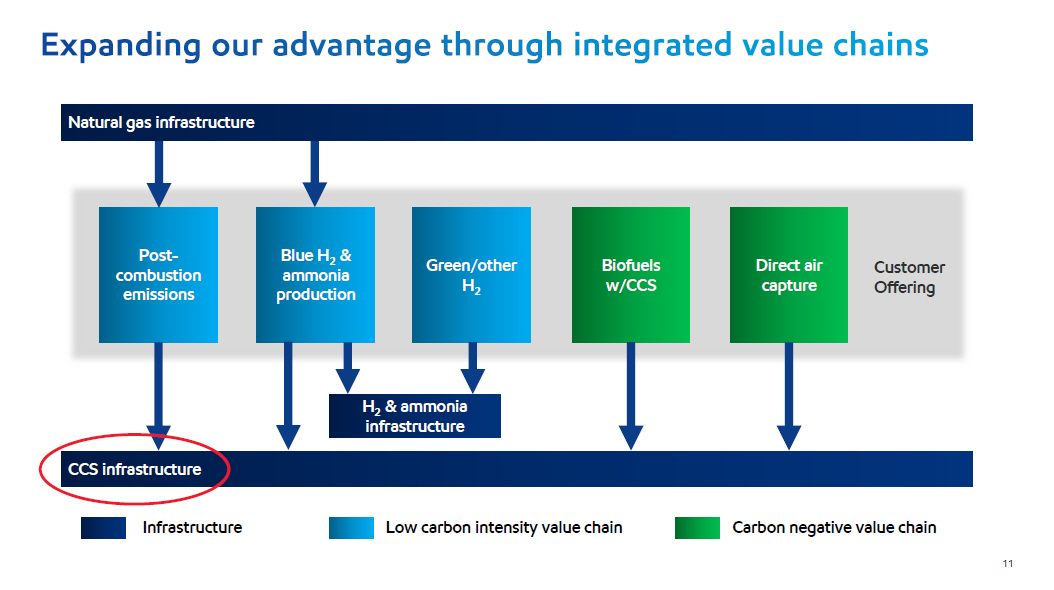 Expanding our advantage through integrated value chains

Natural gas infrastructure

Post-combustion emissions

Blue $H_2$ & ammonia production

Green/other $H_2$

Biofuels w/CCS

Direct air capture

Customer Offering

$H_2$ & ammonia infrastructure

CCS infrastructure

Infrastructure

Low carbon intensity value chain

Carbon negative value chain

11